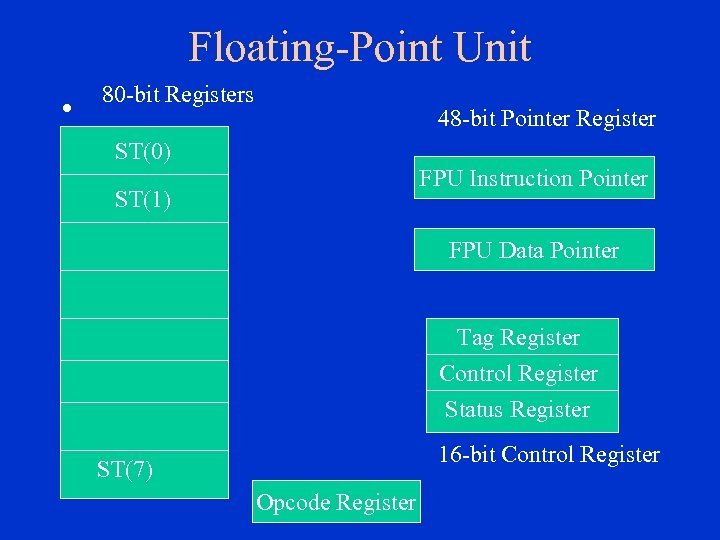 Floating-Point Unit

• 80-bit Registers

ST(0)

ST(1)

ST(7)

48-bit Pointer Register

FPU Instruction Pointer

FPU Data Pointer

Tag Register

Control Register

Status Register

16-bit Control Register

Opcode Register